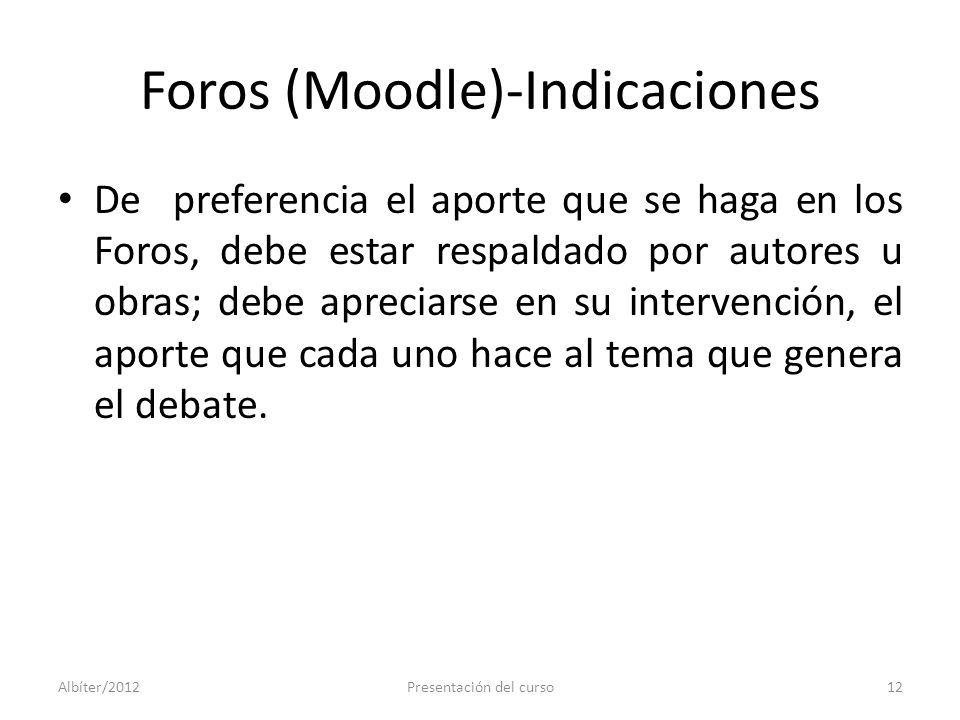 Foros (Moodle)-Indicaciones

• De preferencia el aporte que se haga en los Foros, debe estar respaldado por autores u obras; debe apreciarse en su intervención, el aporte que cada uno hace al tema que genera el debate.

Albíter/2012

Presentación del curso

12